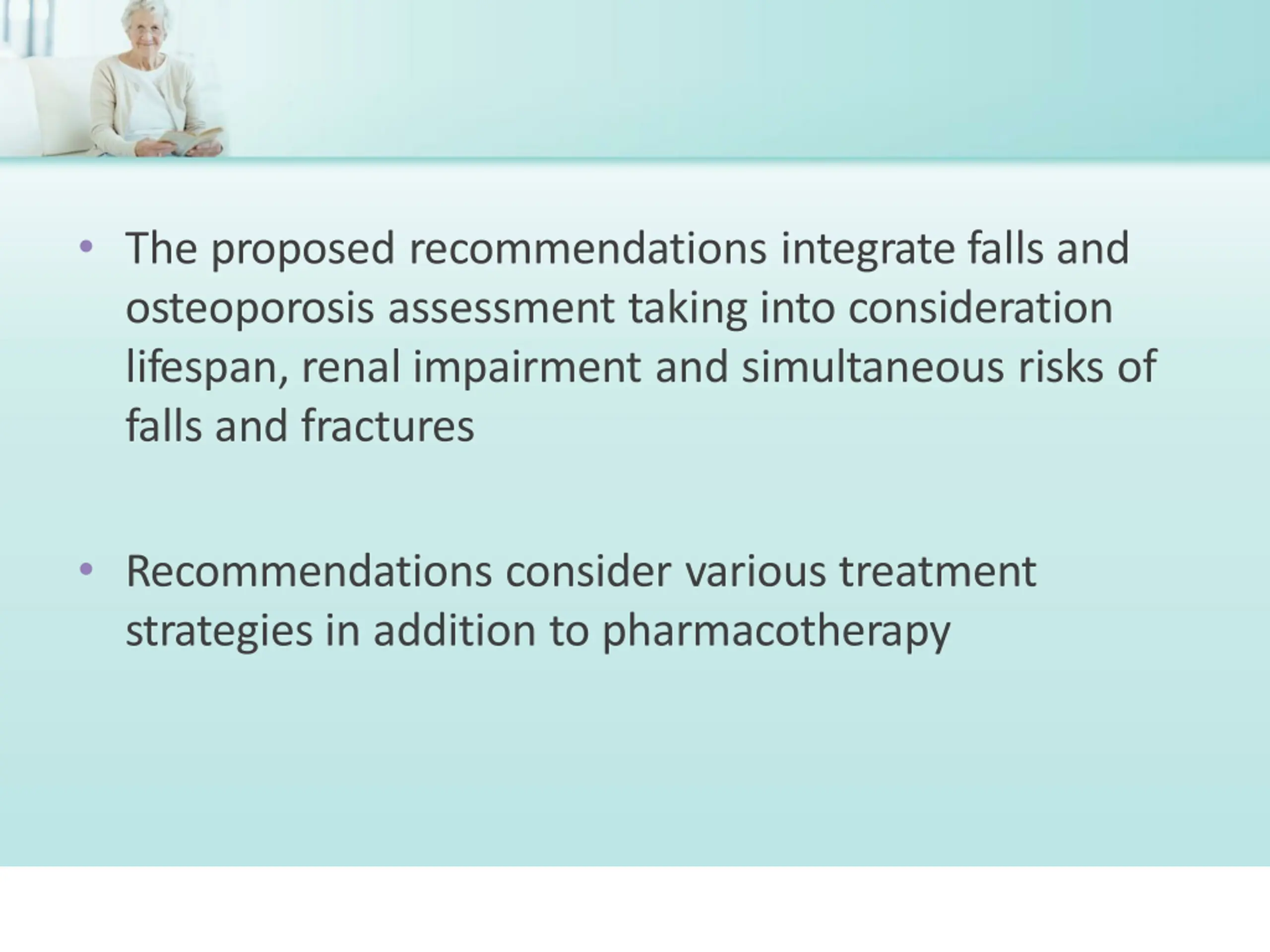 • The proposed recommendations integrate falls and osteoporosis assessment taking into consideration lifespan, renal impairment and simultaneous risks of falls and fractures

• Recommendations consider various treatment strategies in addition to pharmacotherapy